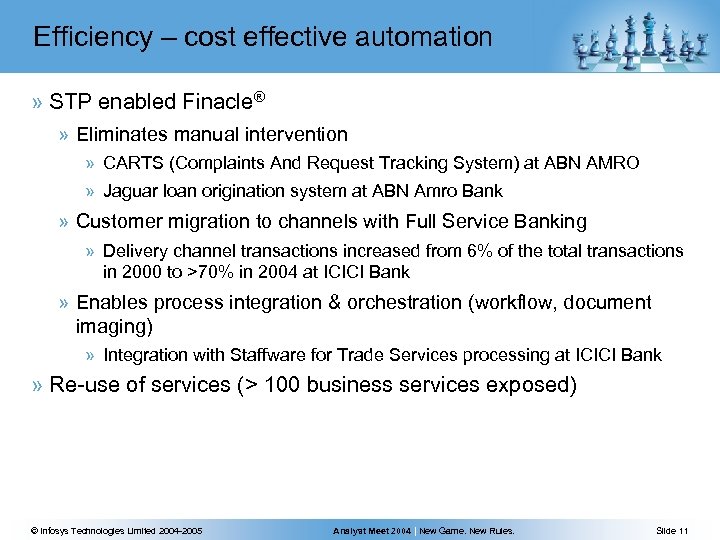 Efficiency – cost effective automation

» STP enabled Finacle®

» Eliminates manual intervention

» CARTS (Complaints And Request Tracking System) at ABN AMRO

» Jaguar loan origination system at ABN Amro Bank

» Customer migration to channels with Full Service Banking

» Delivery channel transactions increased from 6% of the total transactions in 2000 to >70% in 2004 at ICICI Bank

» Enables process integration & orchestration (workflow, document imaging)

» Integration with Staffware for Trade Services processing at ICICI Bank

» Re-use of services (> 100 business services exposed)

© Infosys Technologies Limited 2004-2005

Analyst Meet 2004 | New Game. New Rules.

Slide 11